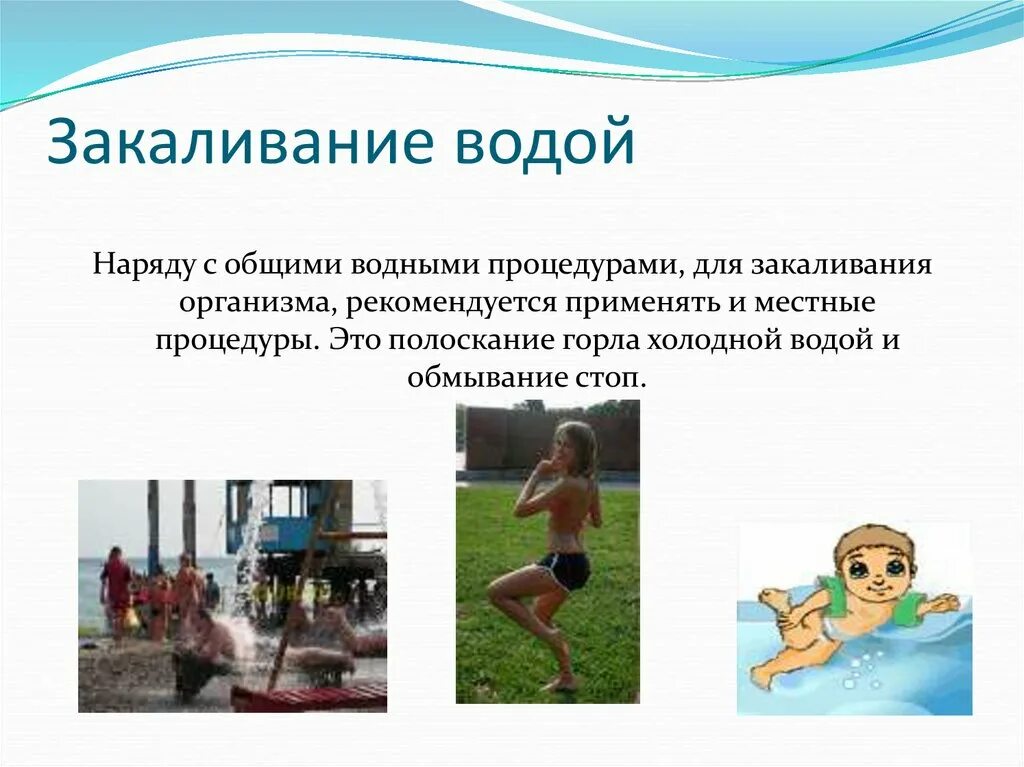 Закаливание водой

Наряду с общими водными процедурами, для закаливания организма, рекомендуется применять и местные процедуры. Это полоскание горла холодной водой и обмывание стоп.